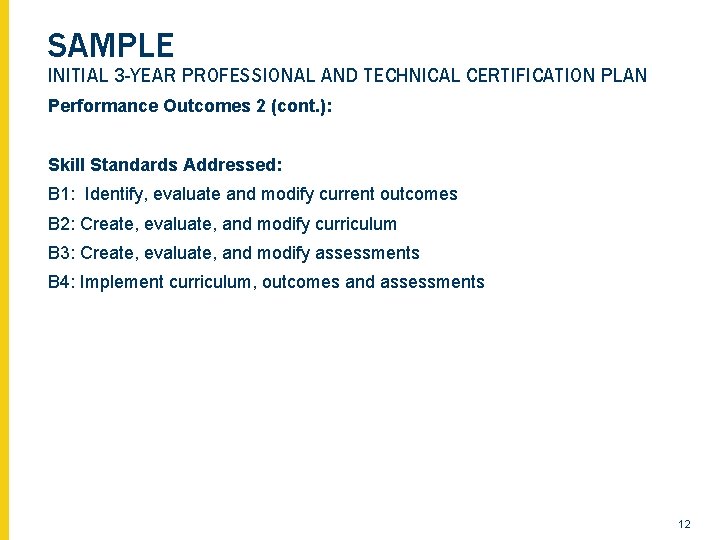 SAMPLE

INITIAL 3-YEAR PROFESSIONAL AND TECHNICAL CERTIFICATION PLAN

Performance Outcomes 2 (cont.):

Skill Standards Addressed:

B1: Identify, evaluate and modify current outcomes

B2: Create, evaluate, and modify curriculum

B3: Create, evaluate, and modify assessments

B4: Implement curriculum, outcomes and assessments

12